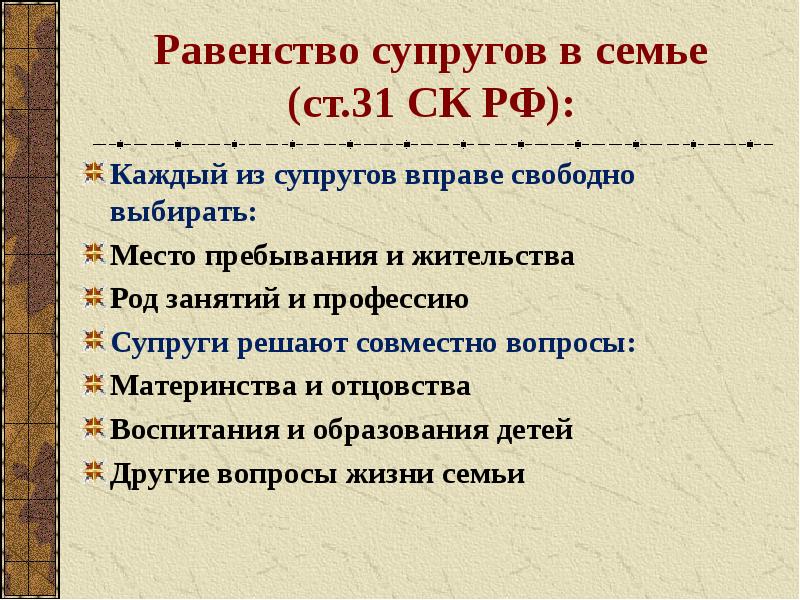 Равенство супругов в семье (ст.31 СК РФ):

Каждый из супругов вправе свободно выбирать:

Место пребывания и жительства

Род занятий и профессию

Супруги решают совместно вопросы:

Материнства и отцовства

Воспитания и образования детей

Другие вопросы жизни семьи